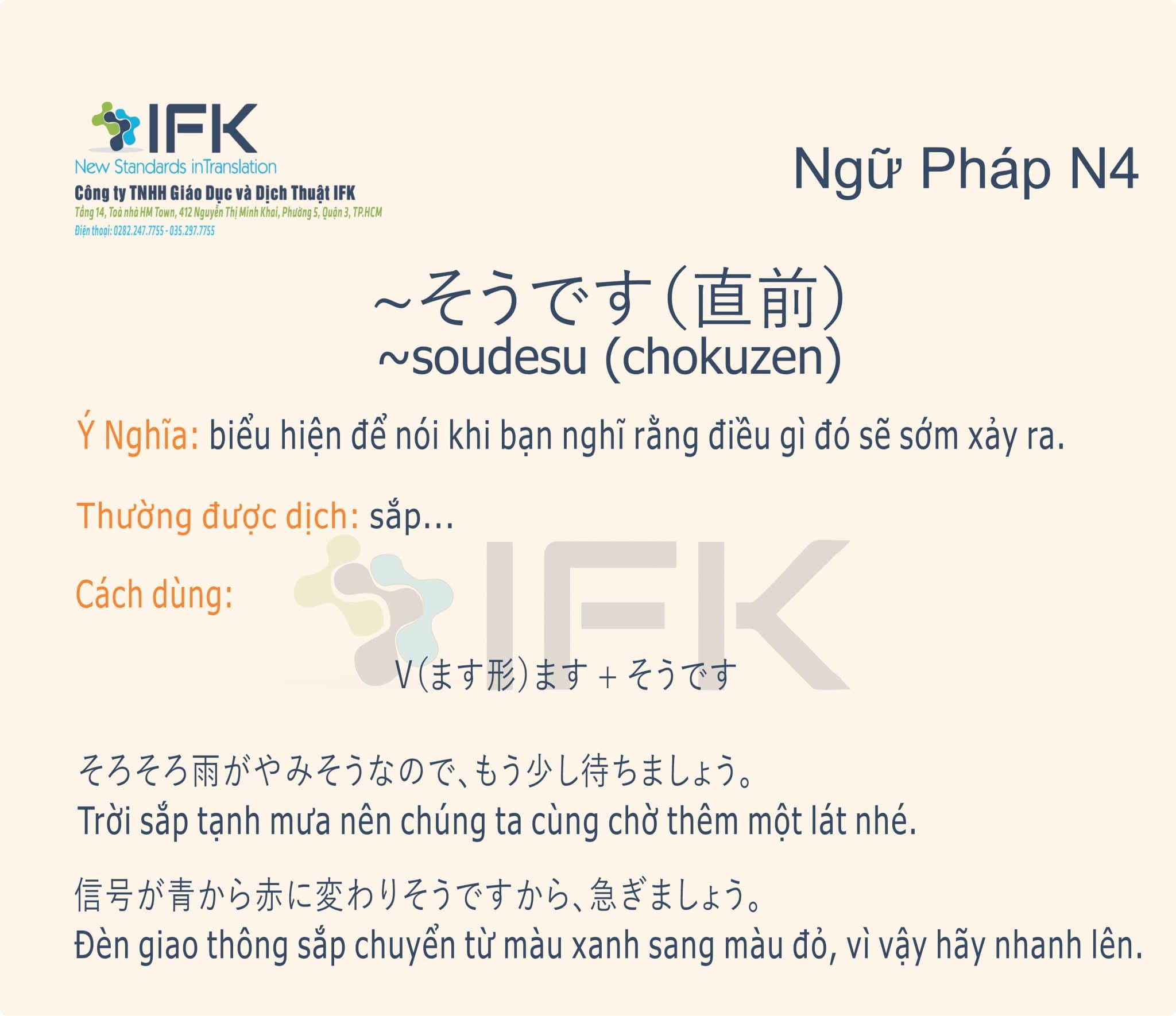 IFK
New Standards inTranslation
Công ty TNHH Giáo Dục và Dịch Thuật IFK
Tầng 14, Toà nhà HM Town, 412 Nguyễn Thị Minh Khai, Phường 5, Quận 3, TP.HCM
Điện thoại: 0282.247.7755 - 035.297.7755

Ngữ Pháp N4

~そうです（直前）
~soudesu (chokuzen)

Ý Nghĩa: biểu hiện để nói khi bạn nghĩ rằng điều gì đó sẽ sớm xảy ra.

Thường được dịch: sắp...

Cách dùng:

IFK

V（ます形）ます + そうです

そろそろ雨がやみそうなので、もう少し待ちましょう。
Trời sắp tạnh mưa nên chúng ta cùng chờ thêm một lát nhé.

信号が青から赤に変わりそうですから、急ぎましょう。
Đèn giao thông sắp chuyển từ màu xanh sang màu đỏ, vì vậy hãy nhanh lên.